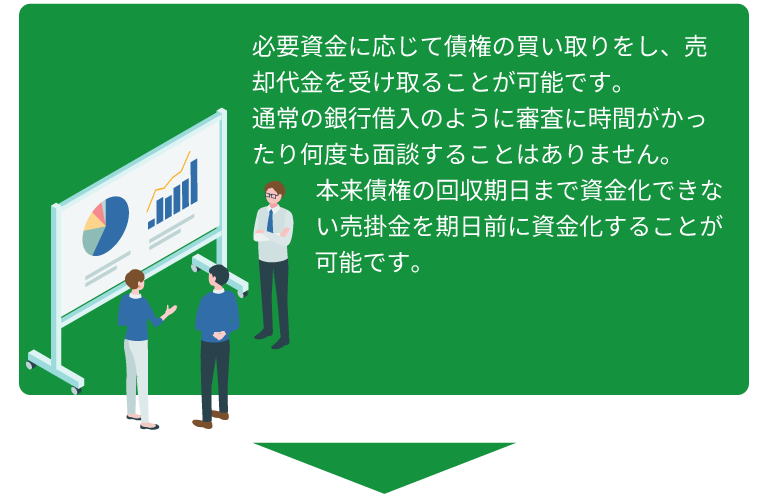 必要資金に応じて債権の買い取りをし、売却代金を受け取ることが可能です。
通常の銀行借入のように審査に時間がかったり何度も面談することはありません。
本来債権の回収期日まで資金化できない売掛金を期日前に資金化することが可能です。